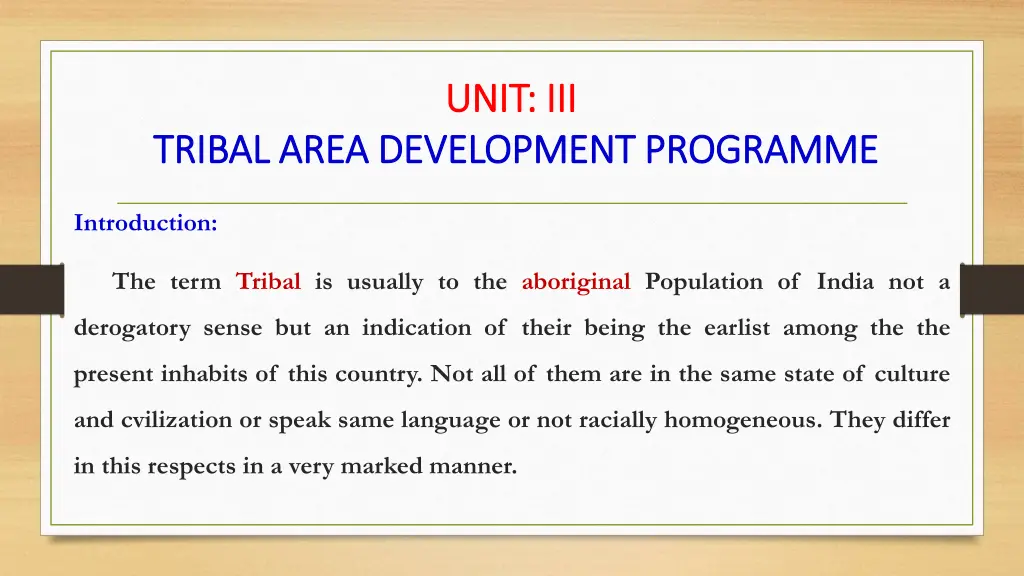 UNIT: III
TRIBAL AREA DEVELOPMENT PROGRAMME

Introduction:

The term Tribal is usually to the aboriginal Population of India not a derogatory sense but an indication of their being the earlist among the the present inhabits of this country. Not all of them are in the same state of culture and cvilization or speak same language or not racially homogeneous. They differ in this respects in a very marked manner.